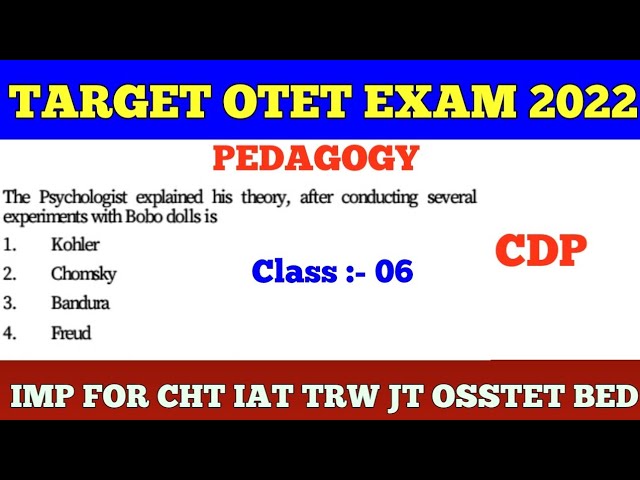 TARGET OTET EXAM 2022

PEDAGOGY

The Psychologist explained his theory, after conducting several experiments with Bobo dolls is

1. Kohler
2. Chomsky
3. Bandura
4. Freud

Class :- 06

CDP

IMP FOR CHT IAT TRW JT OSSTET BED